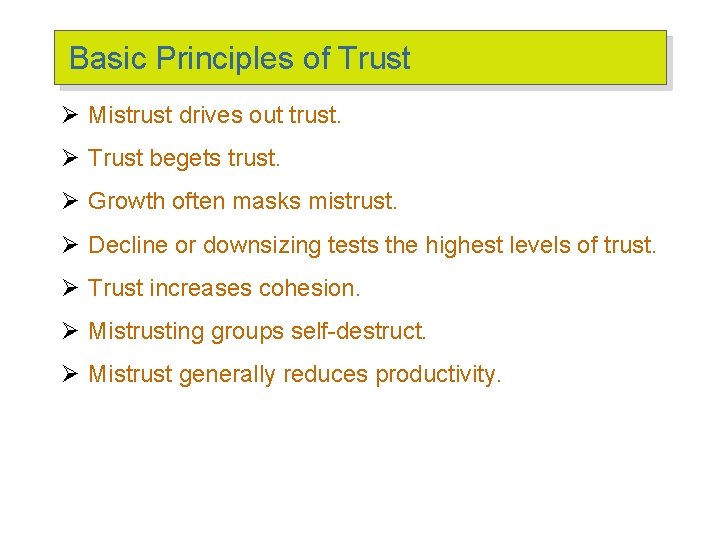 Basic Principles of Trust

➢ Mistrust drives out trust.

➢ Trust begets trust.

➢ Growth often masks mistrust.

➢ Decline or downsizing tests the highest levels of trust.

➢ Trust increases cohesion.

➢ Mistrusting groups self-destruct.

➢ Mistrust generally reduces productivity.